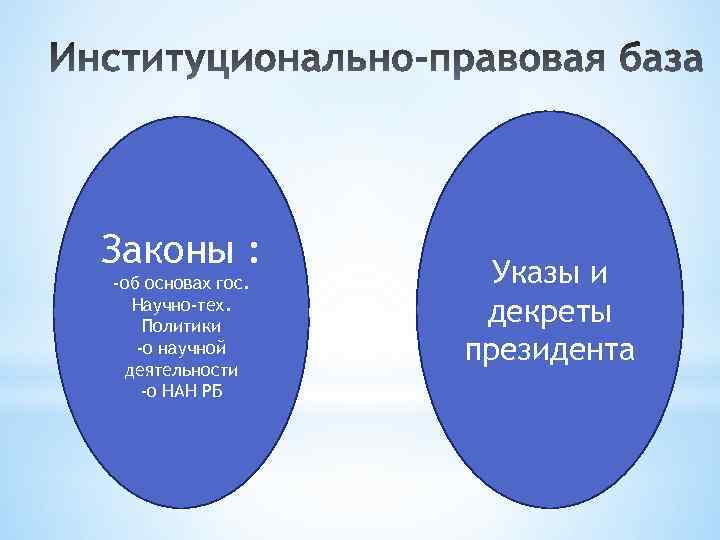 Институционально-правовая база

Законы :
-об основах гос. Научно-тех. Политики
-о научной деятельности
-о НАН РБ

Указы и декреты президента